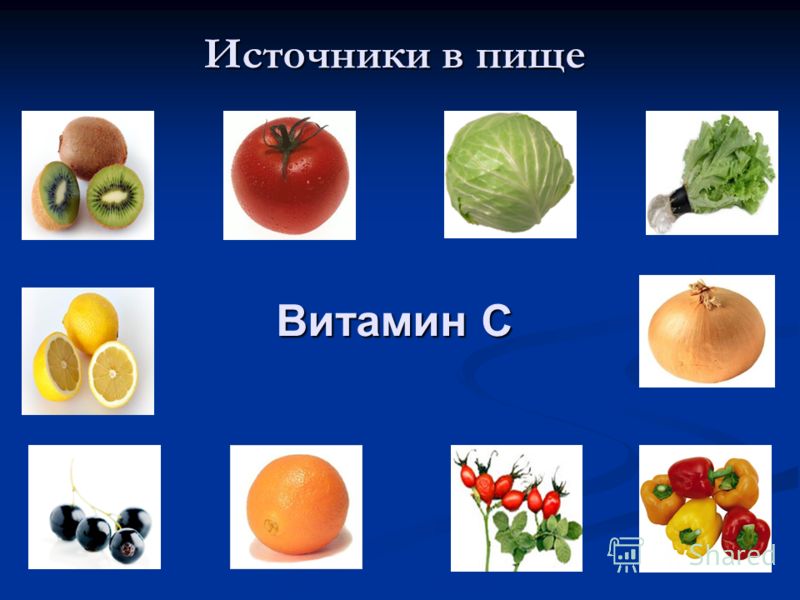 Источники в пище

Витамин С

Shared